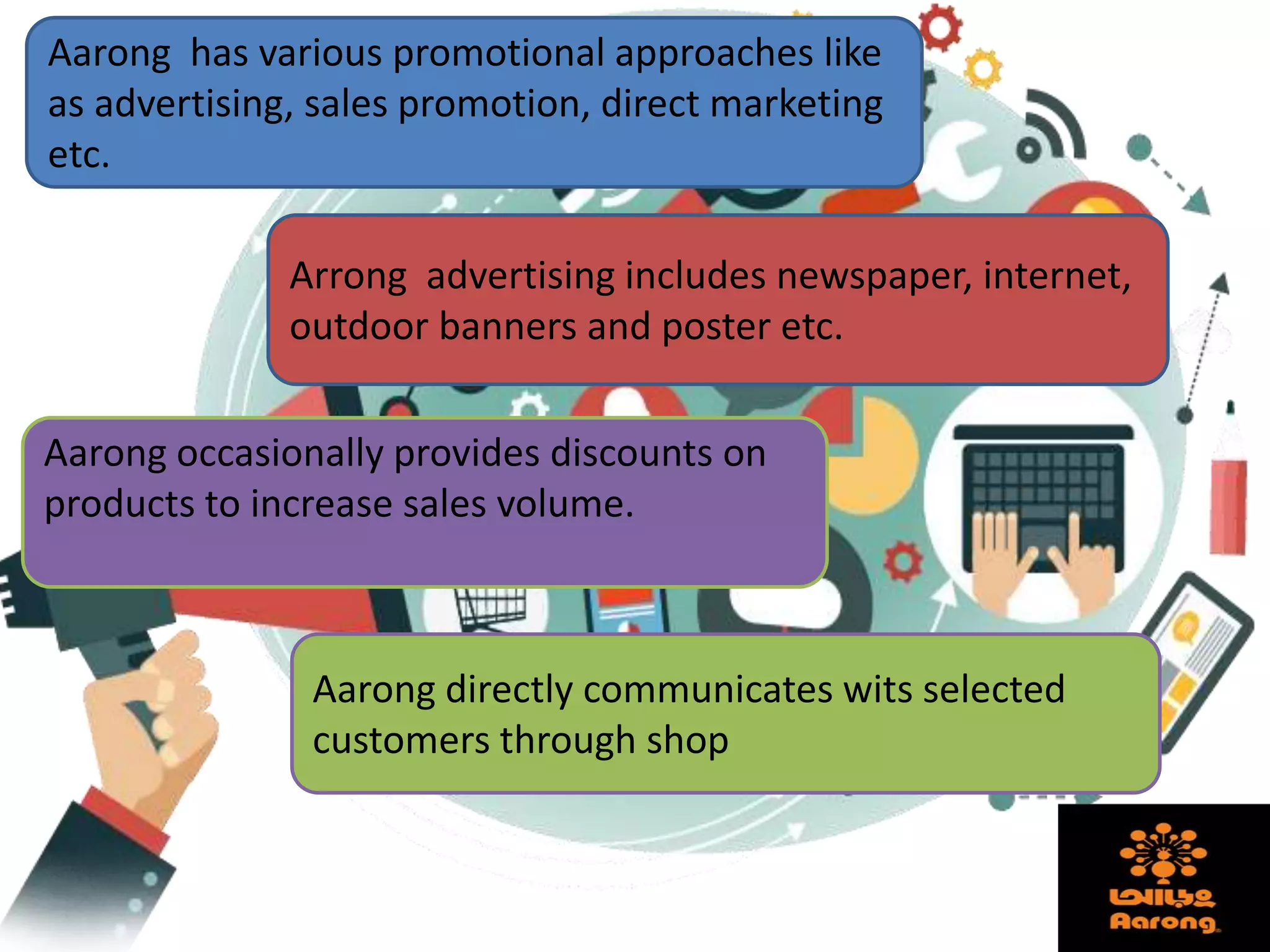 Aarong has various promotional approaches like as advertising, sales promotion, direct marketing etc.

Arrong advertising includes newspaper, internet, outdoor banners and poster etc.

Aarong occasionally provides discounts on products to increase sales volume.

Aarong directly communicates wits selected customers through shop

আড়ং
Aarong